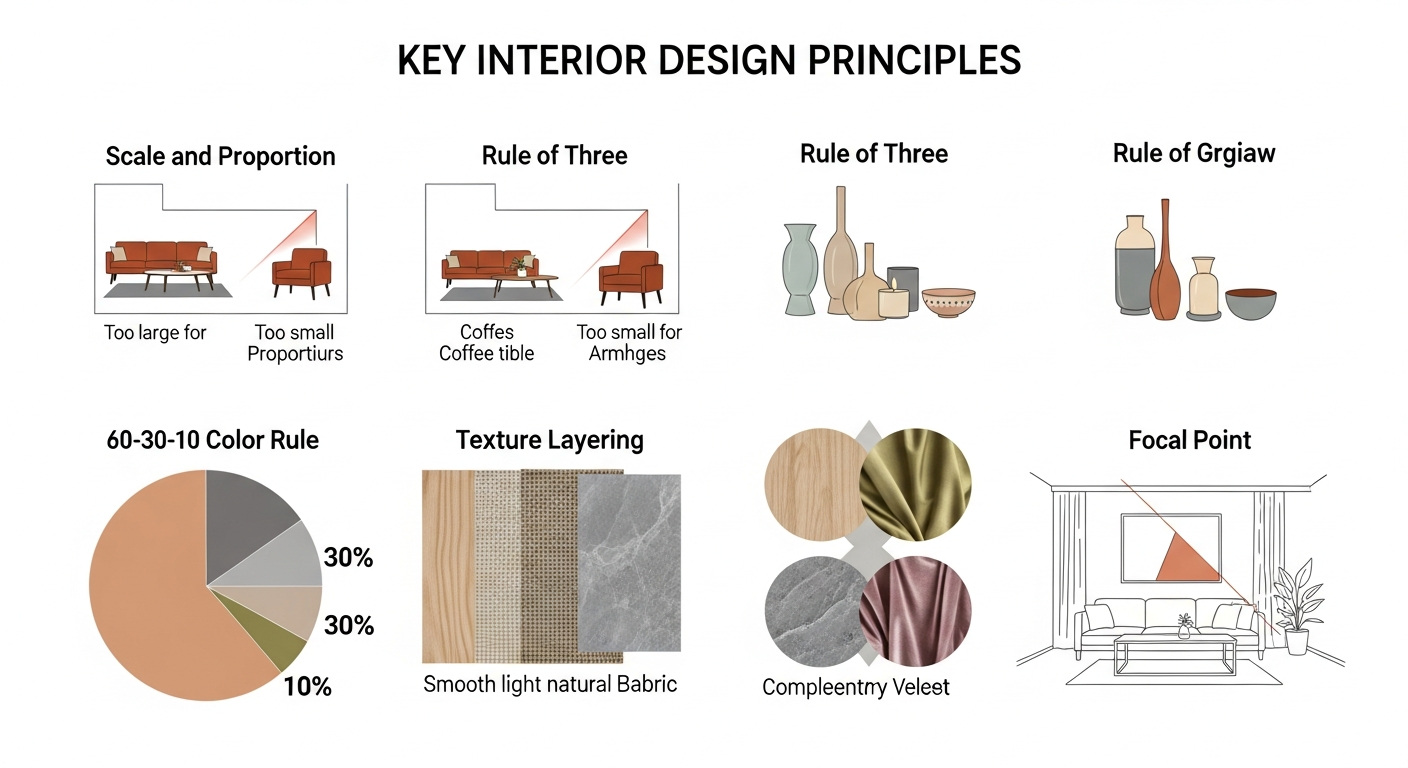 KEY INTERIOR DESIGN PRINCIPLES

Scale and Proportion

Too large for

Too small Proportiurs

Rule of Three

Coffes Coffee tible

Too small for Armhges

Rule of Three

Rule of Grgiaw

60-30-10 Color Rule

30%

30%

10%

Texture Layering

Smooth light natural Babric

Compleentry Veleet

Focal Point